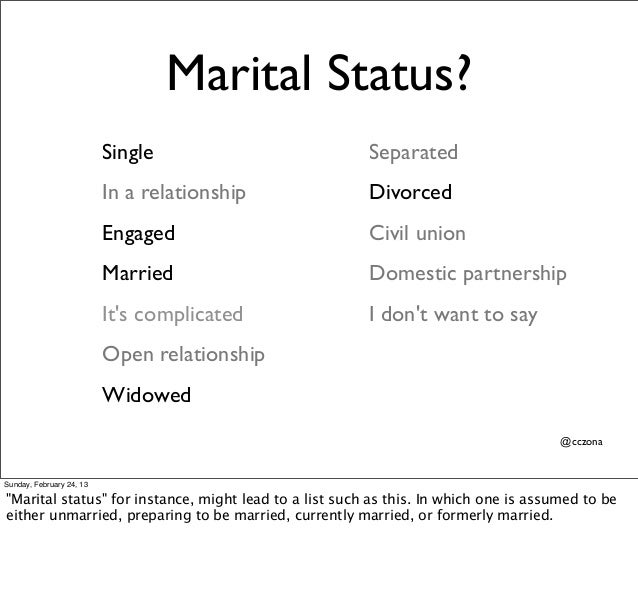 Marital Status?

Single
In a relationship
Engaged
Married
It's complicated
Open relationship
Widowed

Separated
Divorced
Civil union
Domestic partnership
I don't want to say

@cczona

Sunday, February 24, 13
"Marital status" for instance, might lead to a list such as this. In which one is assumed to be either unmarried, preparing to be married, currently married, or formerly married.